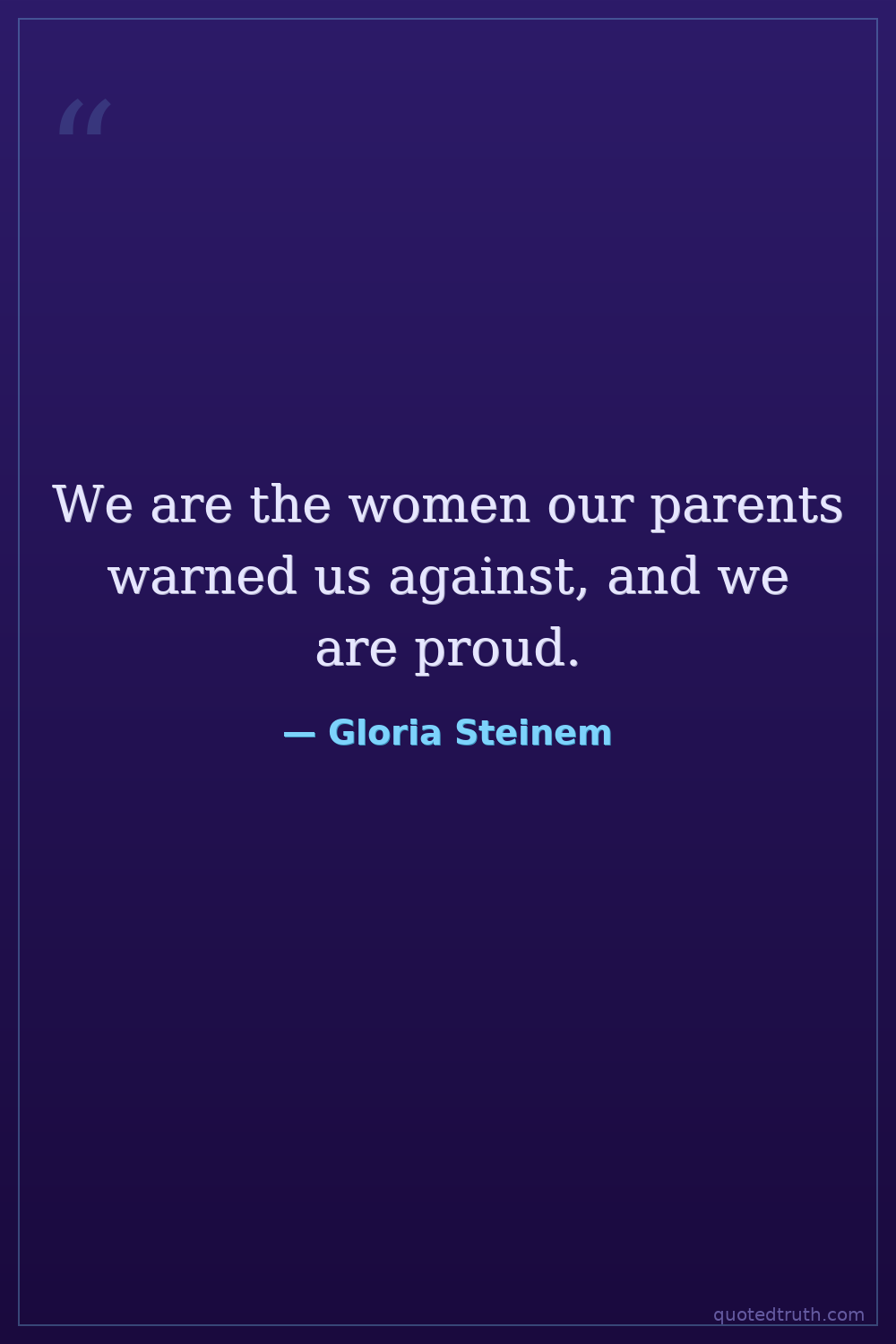 “

We are the women our parents warned us against, and we are proud.

— Gloria Steinem

quotedtruth.com